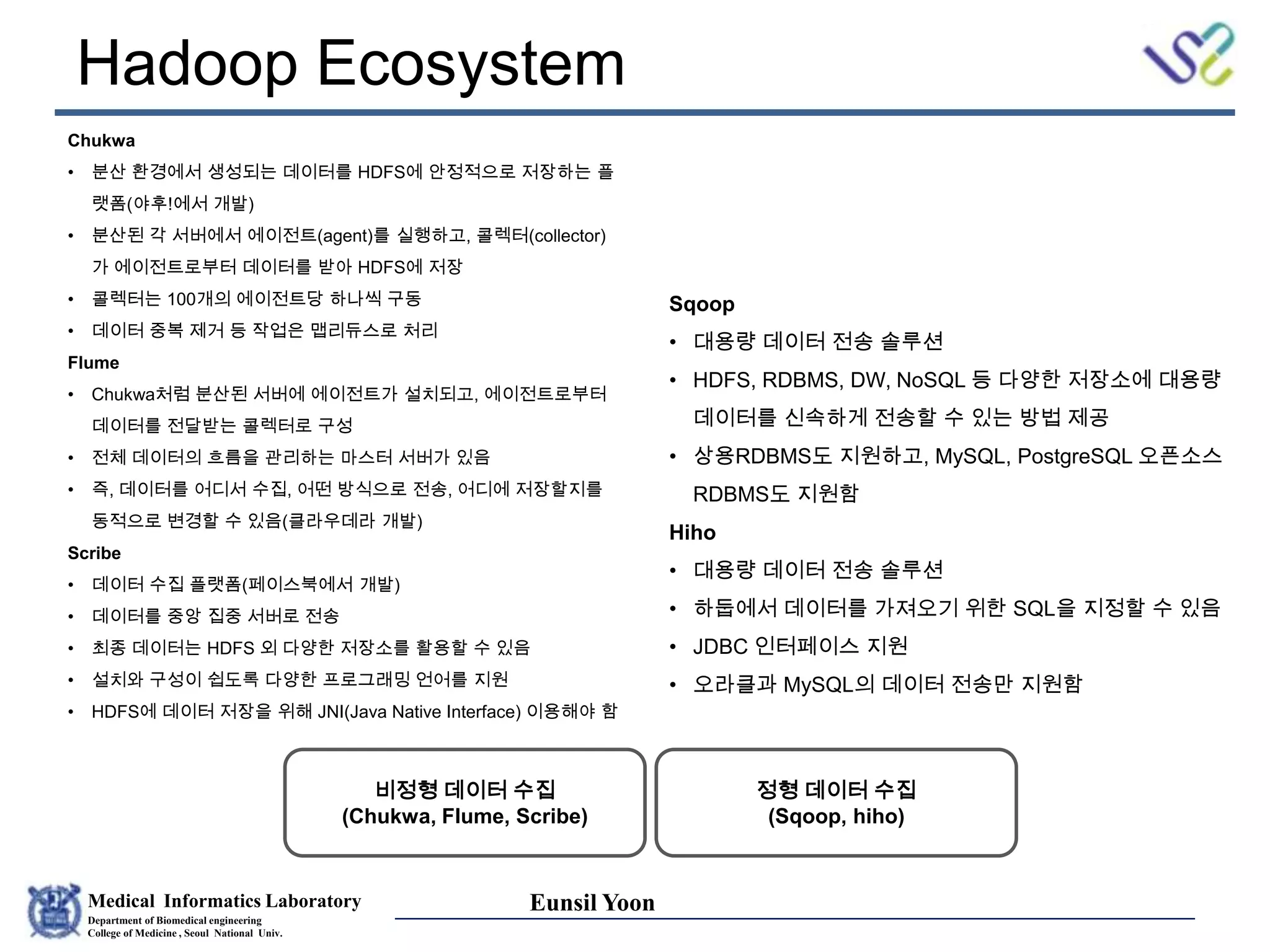 Hadoop Ecosystem

Chukwa
• 분산 환경에서 생성되는 데이터를 HDFS에 안정적으로 저장하는 플랫폼(야후!에서 개발)
• 분산된 각 서버에서 에이전트(agent)를 실행하고, 콜렉터(collector)가 에이전트로부터 데이터를 받아 HDFS에 저장
• 콜렉터는 100개의 에이전트당 하나씩 구동
• 데이터 중복 제거 등 작업은 맵리듀스로 처리

Flume
• Chukwa처럼 분산된 서버에 에이전트가 설치되고, 에이전트로부터 데이터를 전달받는 콜렉터로 구성
• 전체 데이터의 흐름을 관리하는 마스터 서버가 있음
• 즉, 데이터를 어디서 수집, 어떤 방식으로 전송, 어디에 저장할지를 동적으로 변경할 수 있음(클라우데라 개발)

Scribe
• 데이터 수집 플랫폼(페이스북에서 개발)
• 데이터를 중앙 집중 서버로 전송
• 최종 데이터는 HDFS 외 다양한 저장소를 활용할 수 있음
• 설치와 구성이 쉽도록 다양한 프로그래밍 언어를 지원
• HDFS에 데이터 저장을 위해 JNI(Java Native Interface) 이용해야 함

Sqoop
• 대용량 데이터 전송 솔루션
• HDFS, RDBMS, DW, NoSQL 등 다양한 저장소에 대용량 데이터를 신속하게 전송할 수 있는 방법 제공
• 상용RDBMS도 지원하고, MySQL, PostgreSQL 오픈소스 RDBMS도 지원함

Hiho
• 대용량 데이터 전송 솔루션
• 하둡에서 데이터를 가져오기 위한 SQL을 지정할 수 있음
• JDBC 인터페이스 지원
• 오라클과 MySQL의 데이터 전송만 지원함

비정형 데이터 수집
(Chukwa, Flume, Scribe)

정형 데이터 수집
(Sqoop, hiho)

Medical Informatics Laboratory
Department of Biomedical engineering
College of Medicine , Seoul National Univ.

Eunsil Yoon